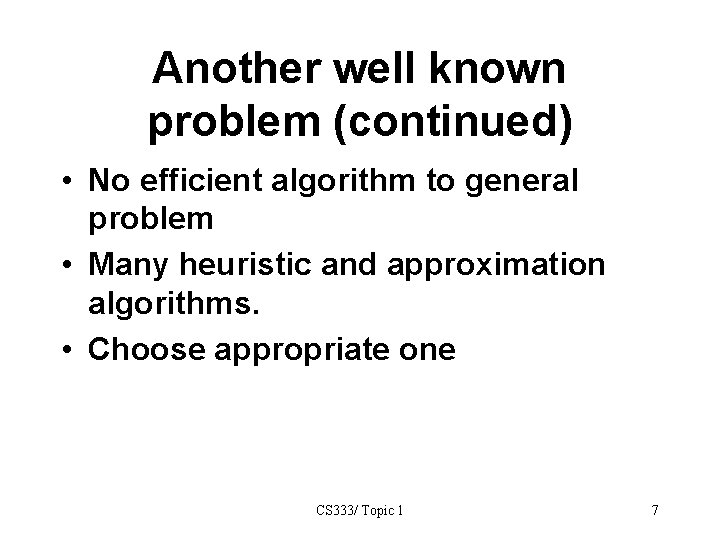 Another well known problem (continued)

• No efficient algorithm to general problem
• Many heuristic and approximation algorithms.
• Choose appropriate one

CS333/ Topic 1

7